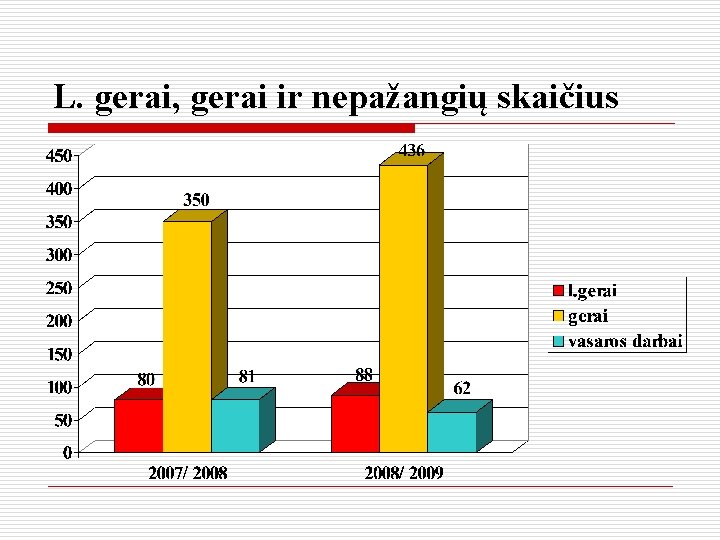 L. gerai, gerai ir nepažangių skaičius

450
400
350
300
250
200
150
100
50
0

80
350
81
88
436
62

2007/ 2008
2008/ 2009

l.gerai
gerai
vasaros darbai